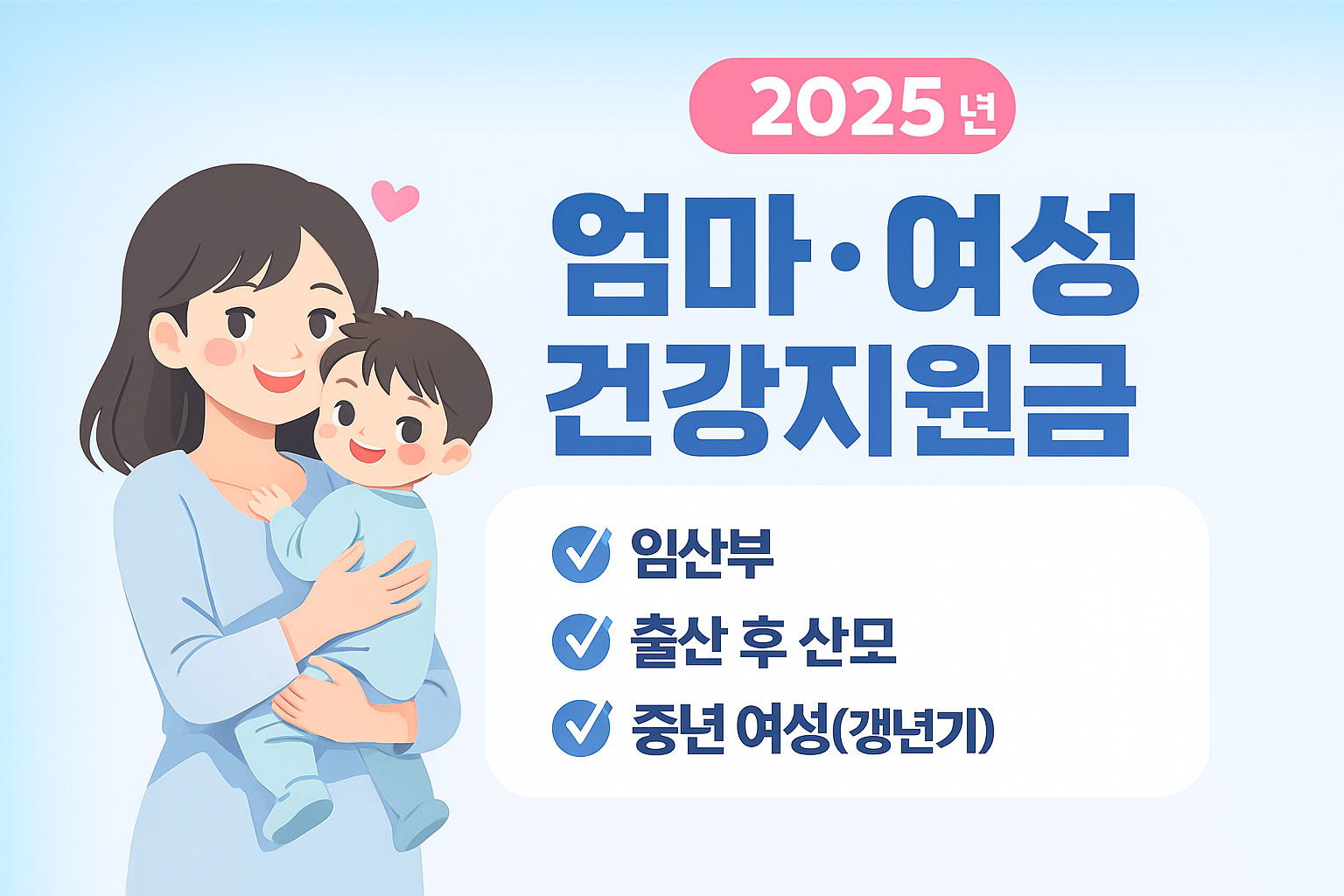 2025년

엄마·여성 건강지원금

임산부

출산 후 산모

중년 여성(갱년기)